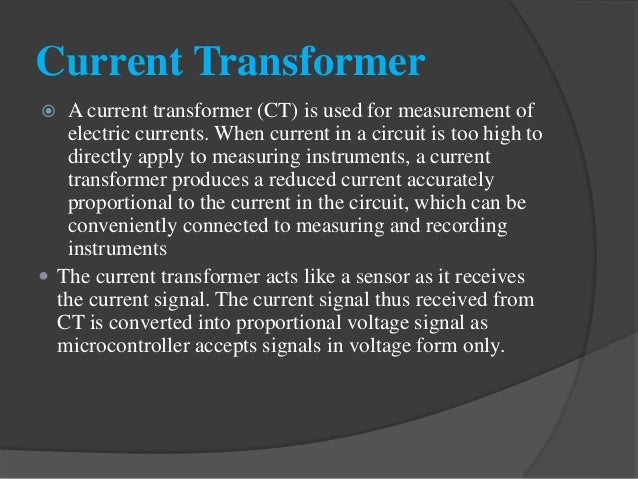 Current Transformer

A current transformer (CT) is used for measurement of electric currents. When current in a circuit is too high to directly apply to measuring instruments, a current transformer produces a reduced current accurately proportional to the current in the circuit, which can be conveniently connected to measuring and recording instruments

The current transformer acts like a sensor as it receives the current signal. The current signal thus received from CT is converted into proportional voltage signal as microcontroller accepts signals in voltage form only.